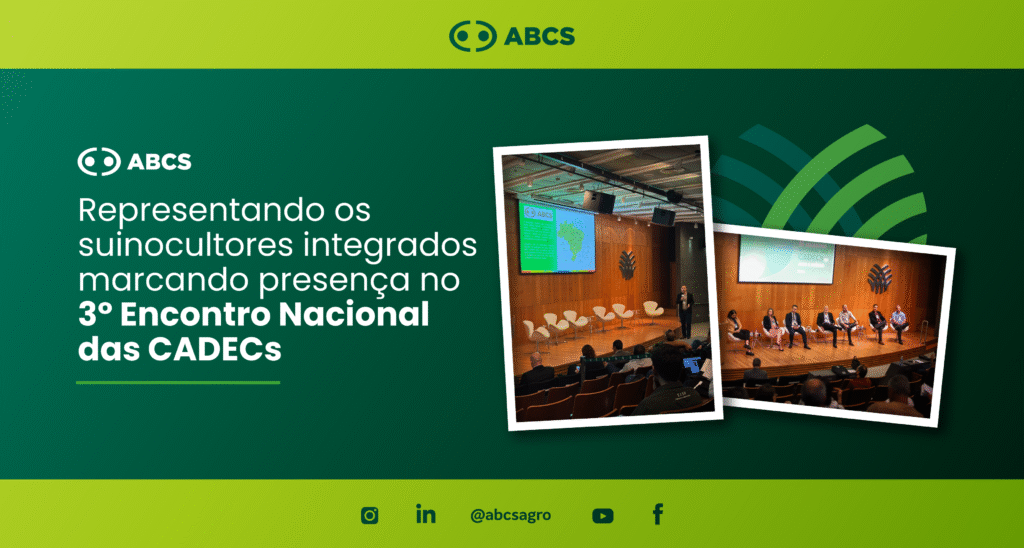 ABCS

ABCS

Representando os suinocultores integrados marcando presença no 3º Encontro Nacional das CADECs

ABCS

@abcsagro